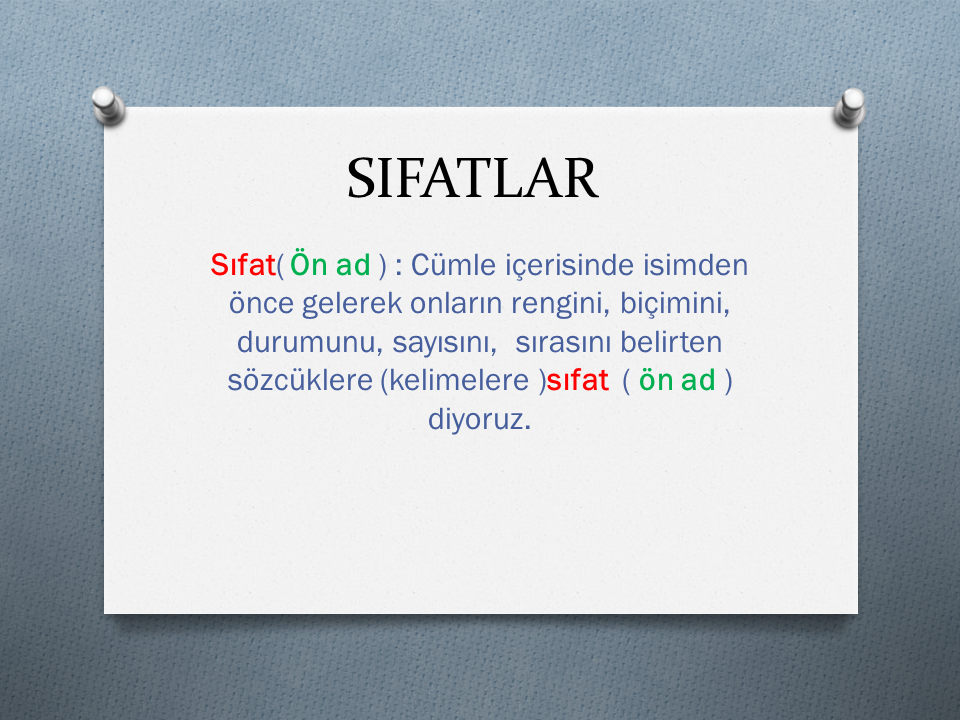 SIFATLAR

Sıfat( Ön ad ) : Cümle içerisinde isimden önce gelerek onların rengini, biçimini, durumunu, sayısını,  sırasını belirten sözcüklere (kelimelere )sıfat  ( ön ad ) diyoruz.